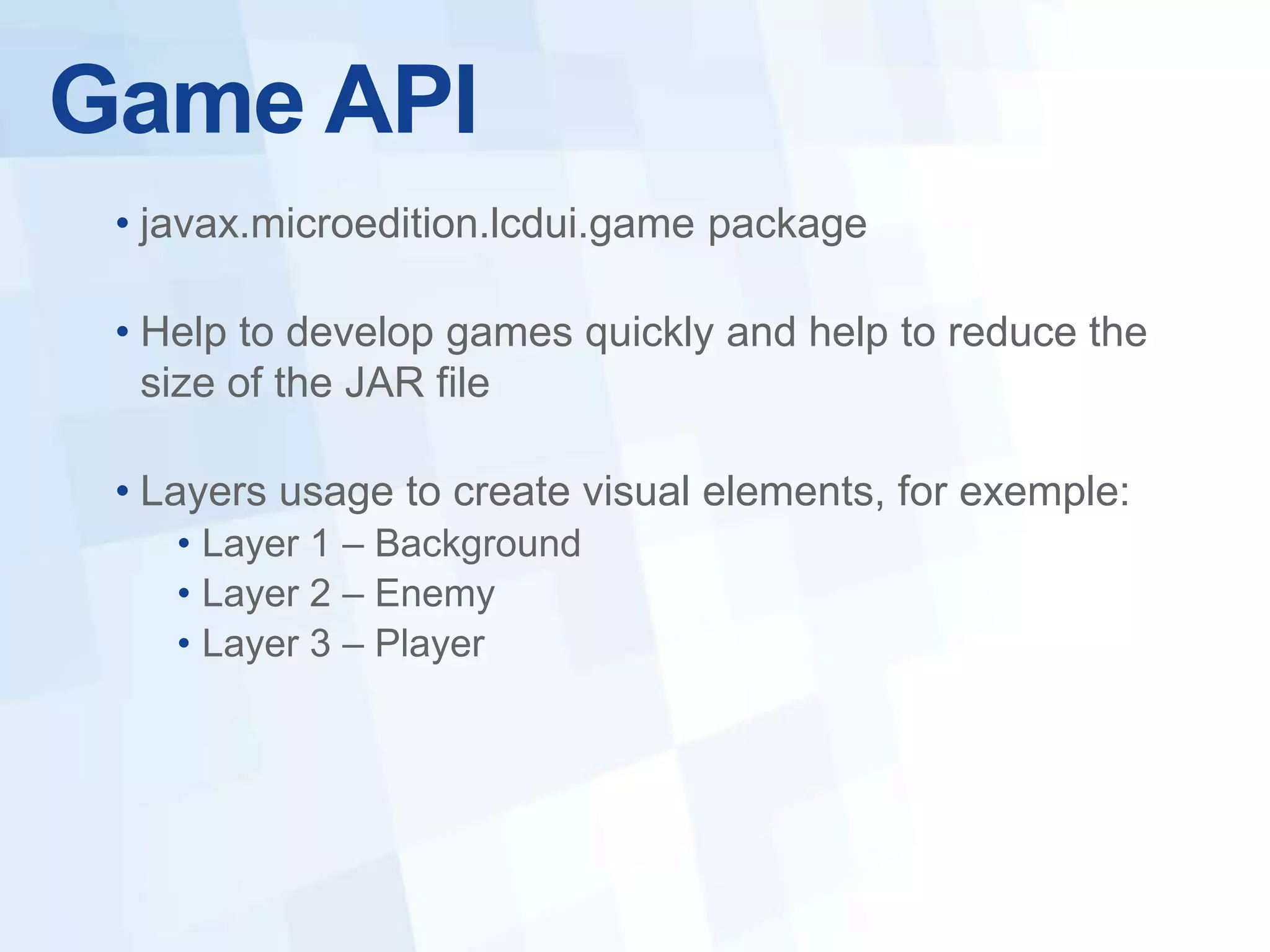 Game API

• javax.microedition.lcdui.game package

• Help to develop games quickly and help to reduce the size of the JAR file

• Layers usage to create visual elements, for exemple:
• Layer 1 – Background
• Layer 2 – Enemy
• Layer 3 – Player